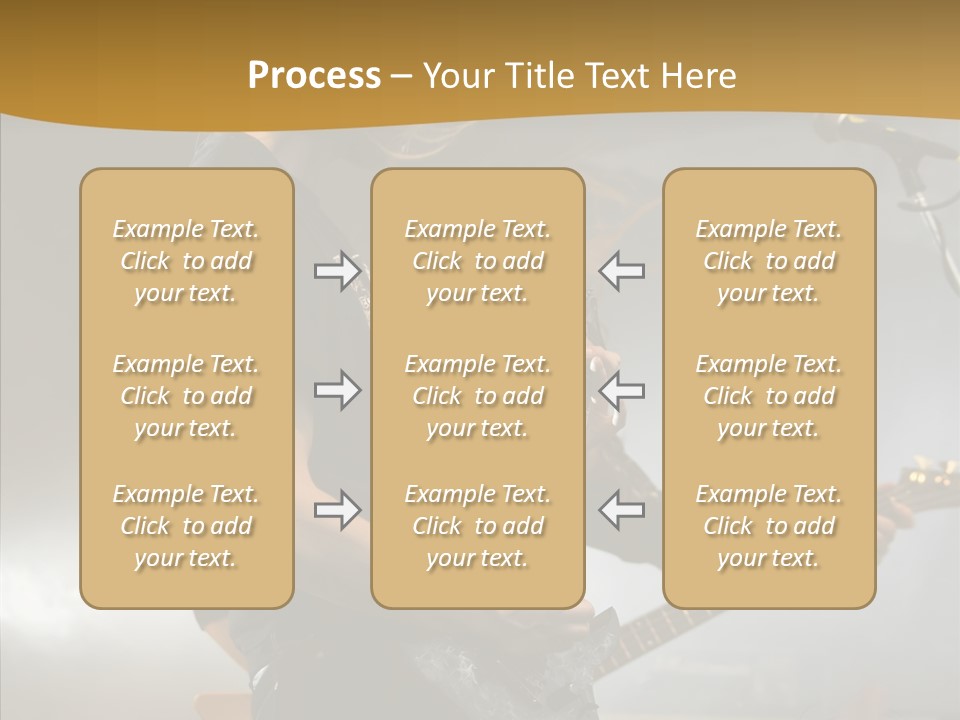 Process – Your Title Text Here

Example Text. Click to add your text.

Example Text. Click to add your text.

Example Text. Click to add your text.

Example Text. Click to add your text.

Example Text. Click to add your text.

Example Text. Click to add your text.

Example Text. Click to add your text.

Example Text. Click to add your text.

Example Text. Click to add your text.